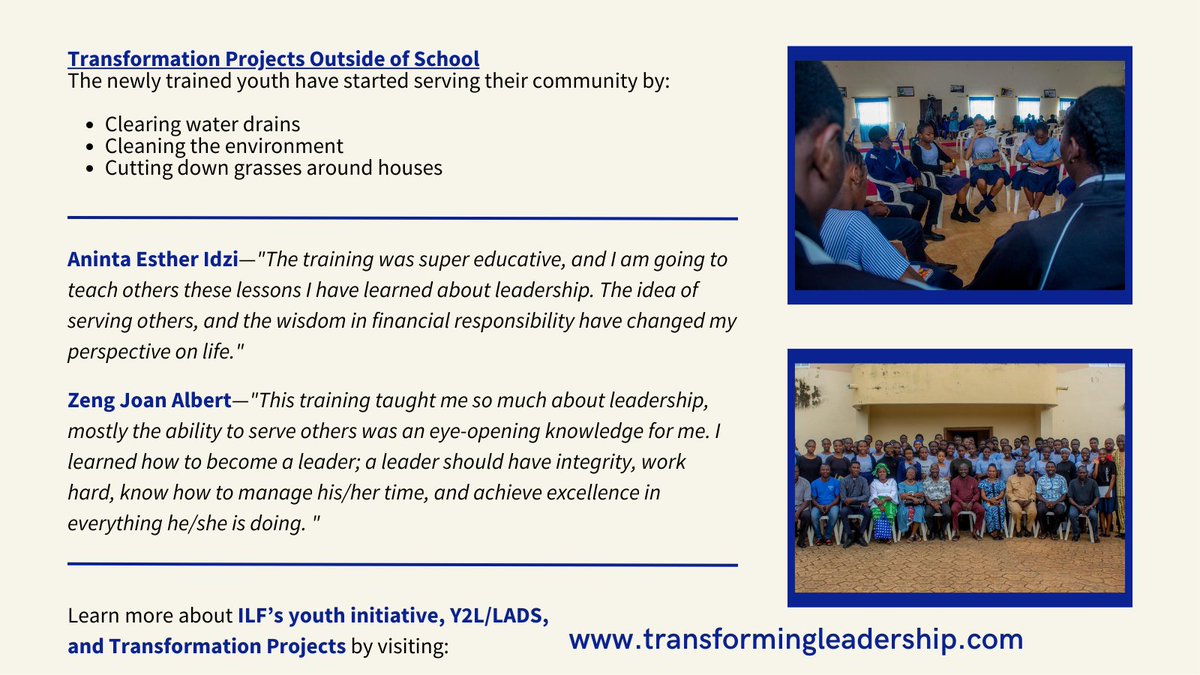 Transformation Projects Outside of School
The newly trained youth have started serving their community by:

- Clearing water drains
- Cleaning the environment
- Cutting down grasses around houses

Aninta Esther Idzi—"The training was super educative, and I am going to teach others these lessons I have learned about leadership. The idea of serving others, and the wisdom in financial responsibility have changed my perspective on life."

Zeng Joan Albert—"This training taught me so much about leadership, mostly the ability to serve others was an eye-opening knowledge for me. I learned how to become a leader; a leader should have integrity, work hard, know how to manage his/her time, and achieve excellence in everything he/she is doing. "

Learn more about ILF's youth initiative, Y2L/LADS, and Transformation Projects by visiting:

www.transformingleadership.com